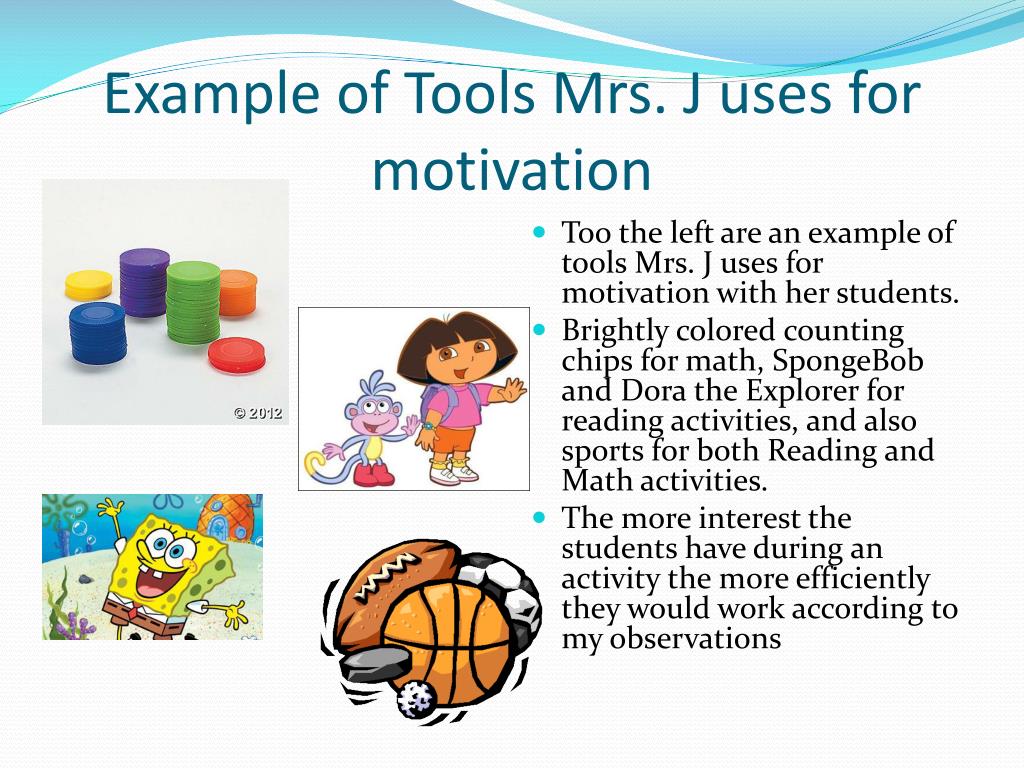 Example of Tools Mrs. J uses for motivation

© 2012

- Too the left are an example of tools Mrs. J uses for motivation with her students.
- Brightly colored counting chips for math, SpongeBob and Dora the Explorer for reading activities, and also sports for both Reading and Math activities.
- The more interest the students have during an activity the more efficiently they would work according to my observations